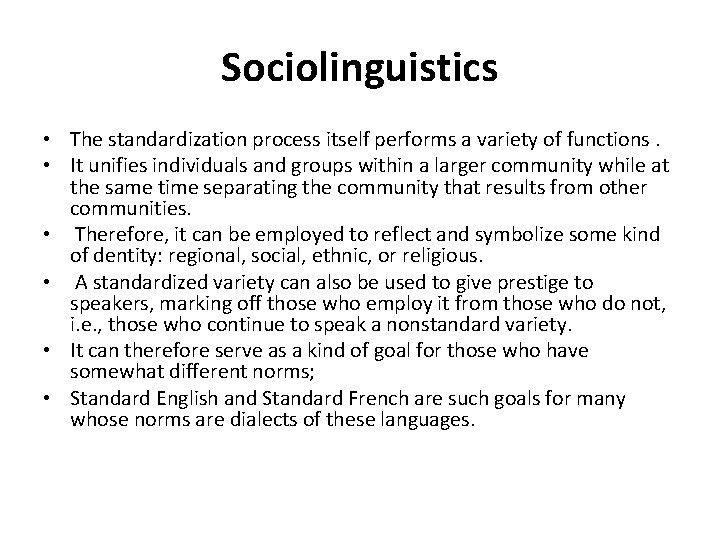 Sociolinguistics

• The standardization process itself performs a variety of functions .
• It unifies individuals and groups within a larger community while at the same time separating the community that results from other communities.
• Therefore, it can be employed to reflect and symbolize some kind of dentity: regional, social, ethnic, or religious.
• A standardized variety can also be used to give prestige to speakers, marking off those who employ it from those who do not, i.e., those who continue to speak a nonstandard variety.
• It can therefore serve as a kind of goal for those who have somewhat different norms;
• Standard English and Standard French are such goals for many whose norms are dialects of these languages.